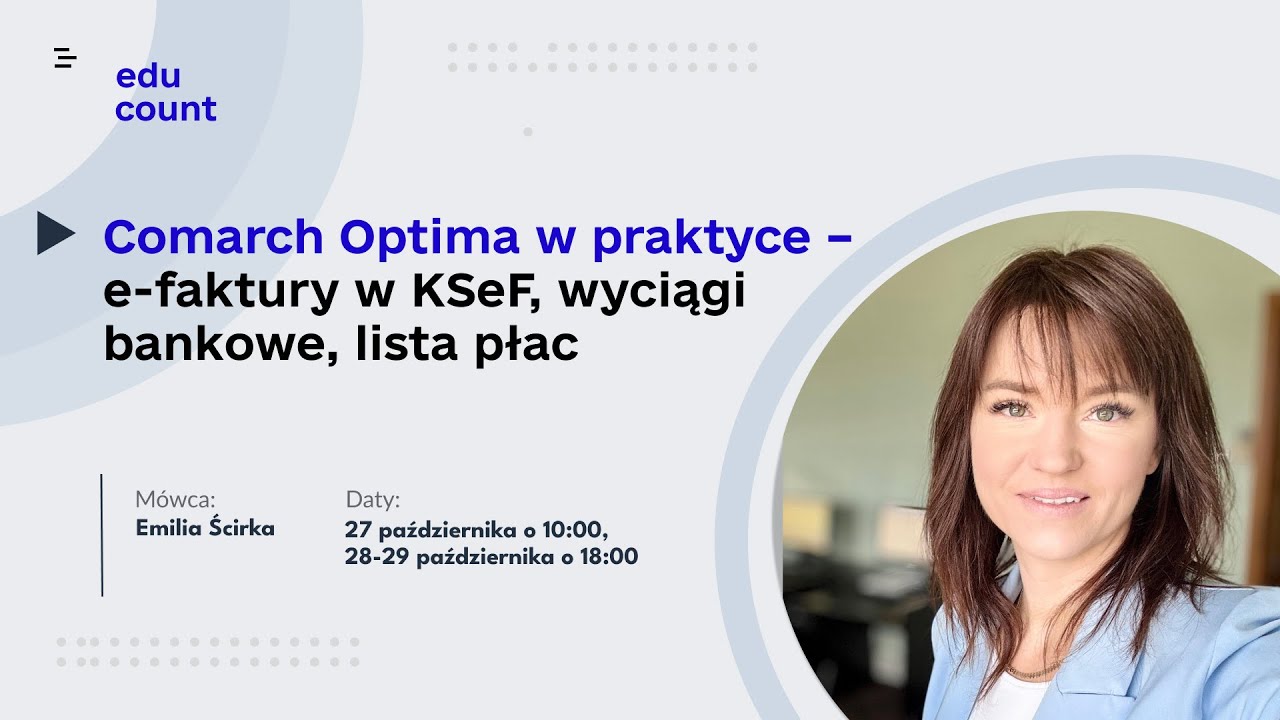 edu
count

Comarch Optima w praktyce – e-faktury w KSeF, wyciągi bankowe, lista płac

Mówca:
Emilia Ścirka

Daty:
27 października o 10:00,
28-29 października o 18:00